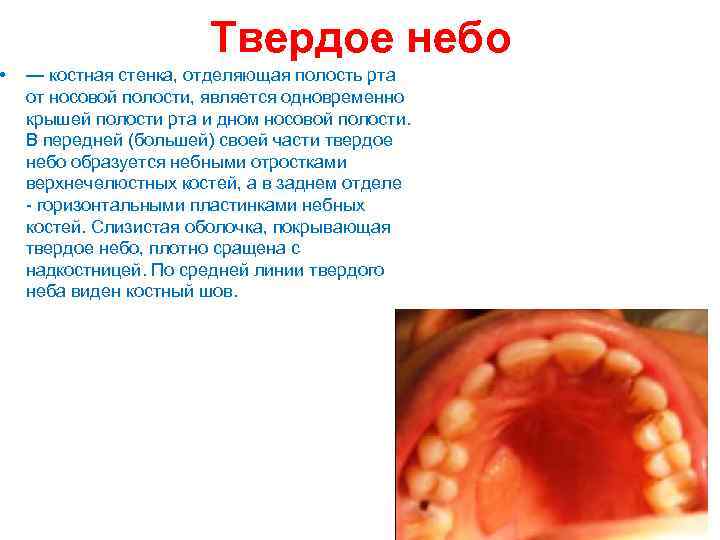 Твердое небо

• — костная стенка, отделяющая полость рта от носовой полости, является одновременно крышей полости рта и дном носовой полости. В передней (большей) своей части твердое небо образуется небными отростками верхнечелюстных костей, а в заднем отделе - горизонтальными пластинками небных костей. Слизистая оболочка, покрывающая твердое небо, плотно сращена с надкостницей. По средней линии твердого неба виден костный шов.